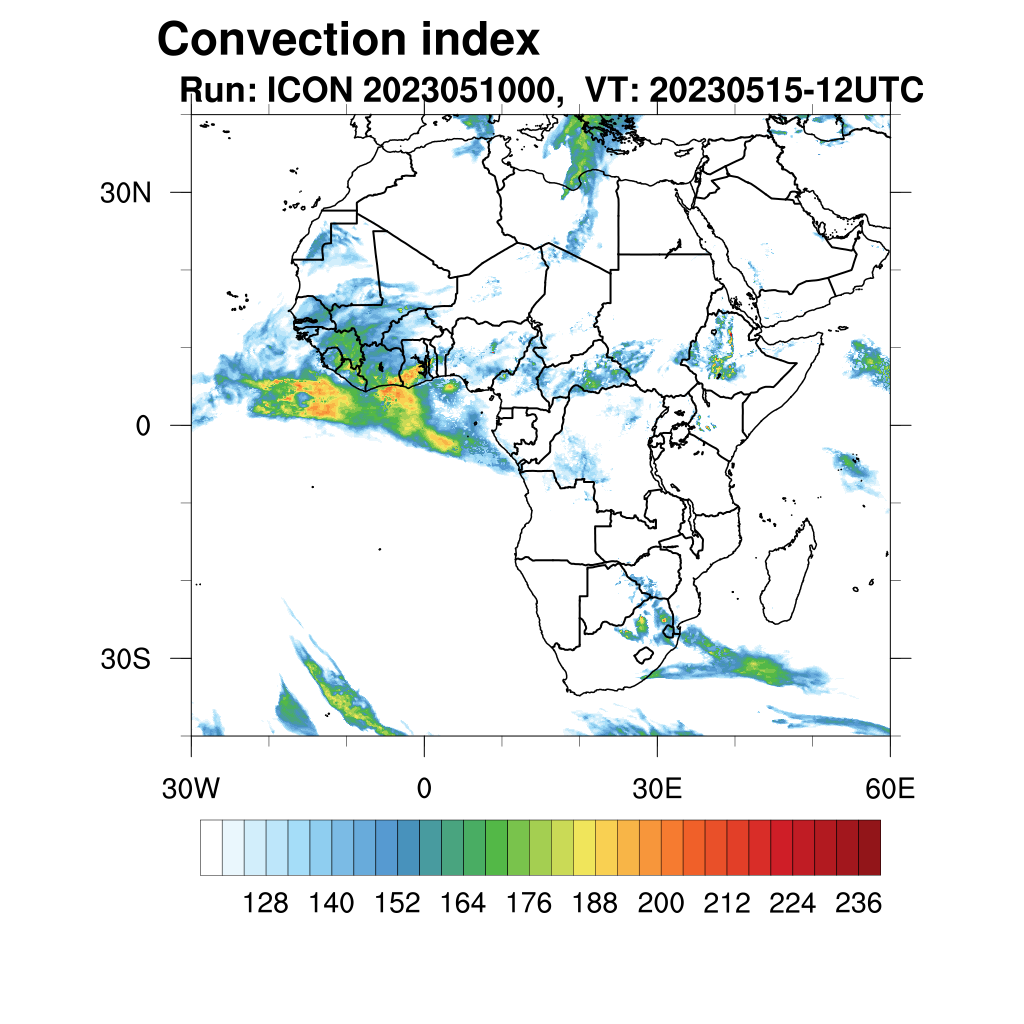 Convection index
Run: ICON 2023051000, VT: 20230515-12UTC

30N
0
30S

30W
0
30E
60E

128 140 152 164 176 188 200 212 224 236